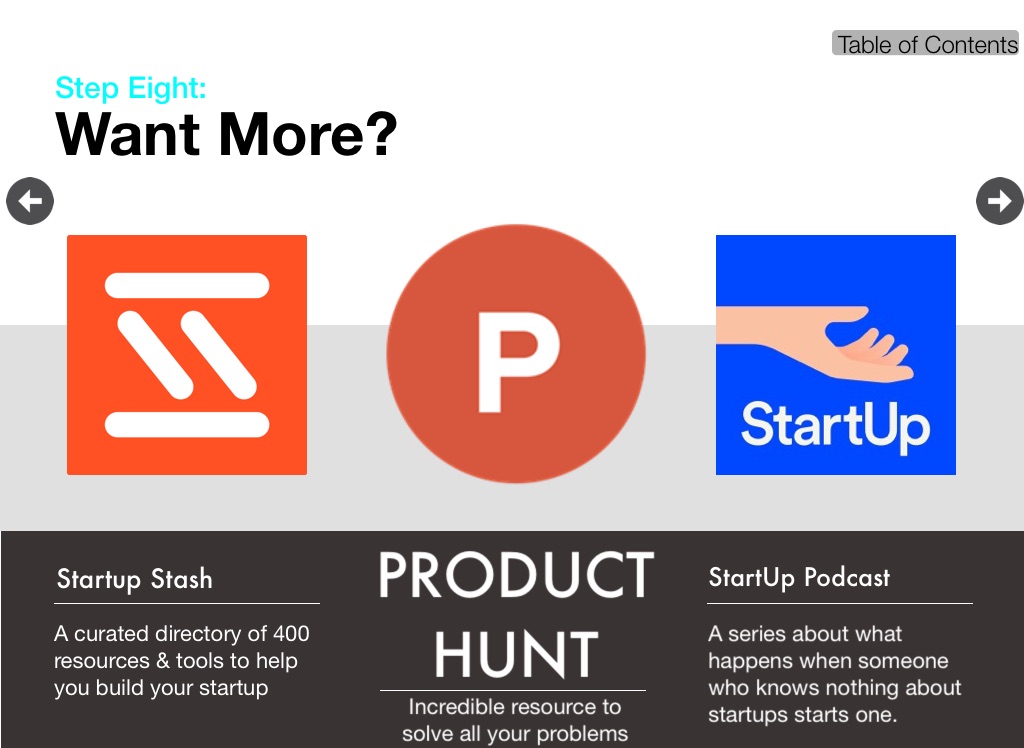 Table of Contents

Step Eight:
Want More?

P

StartUp

Startup Stash

A curated directory of 400 resources & tools to help you build your startup

PRODUCT HUNT

Incredible resource to solve all your problems

StartUp Podcast

A series about what happens when someone who knows nothing about startups starts one.